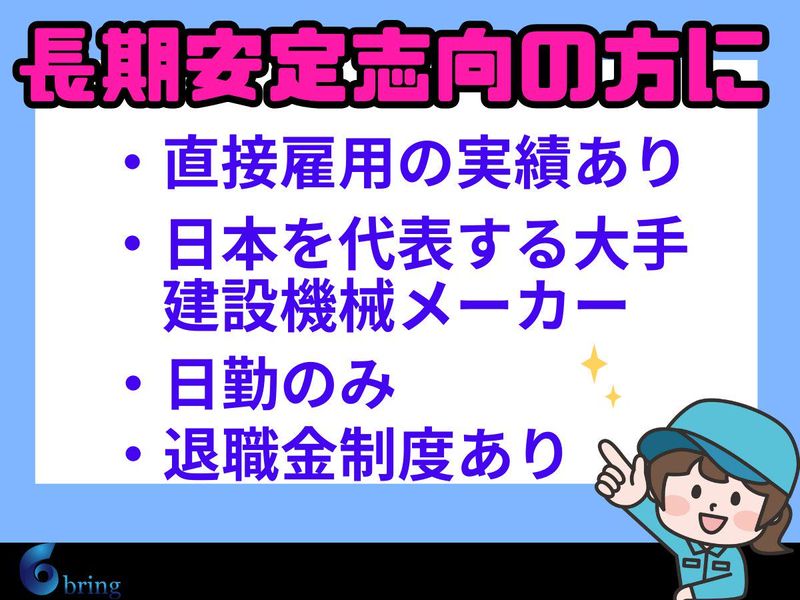 長期安定志向の方に

・直接雇用の実績あり

・日本を代表する大手建設機械メーカー

・日勤のみ

・退職金制度あり

bring